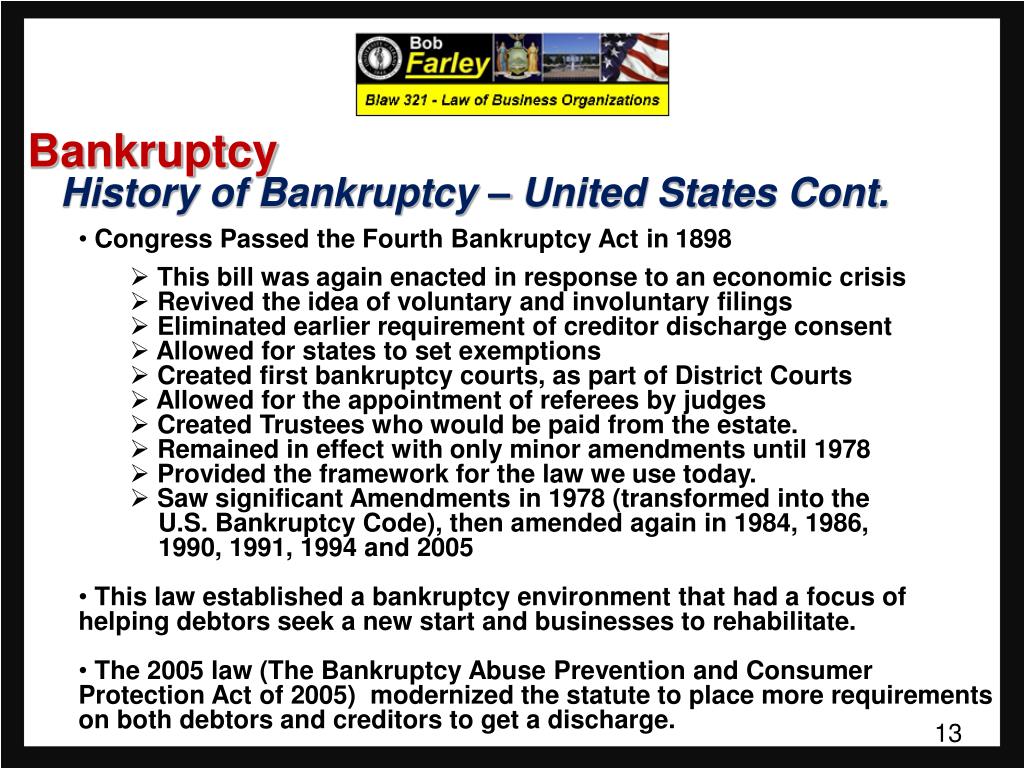 Bob Farley

Blaw 321 - Law of Business Organizations

Bankruptcy

History of Bankruptcy – United States Cont.

• Congress Passed the Fourth Bankruptcy Act in 1898

➢ This bill was again enacted in response to an economic crisis
➢ Revived the idea of voluntary and involuntary filings
➢ Eliminated earlier requirement of creditor discharge consent
➢ Allowed for states to set exemptions
➢ Created first bankruptcy courts, as part of District Courts
➢ Allowed for the appointment of referees by judges
➢ Created Trustees who would be paid from the estate.
➢ Remained in effect with only minor amendments until 1978
➢ Provided the framework for the law we use today.
➢ Saw significant Amendments in 1978 (transformed into the U.S. Bankruptcy Code), then amended again in 1984, 1986, 1990, 1991, 1994 and 2005

• This law established a bankruptcy environment that had a focus of helping debtors seek a new start and businesses to rehabilitate.

• The 2005 law (The Bankruptcy Abuse Prevention and Consumer Protection Act of 2005) modernized the statute to place more requirements on both debtors and creditors to get a discharge.

13